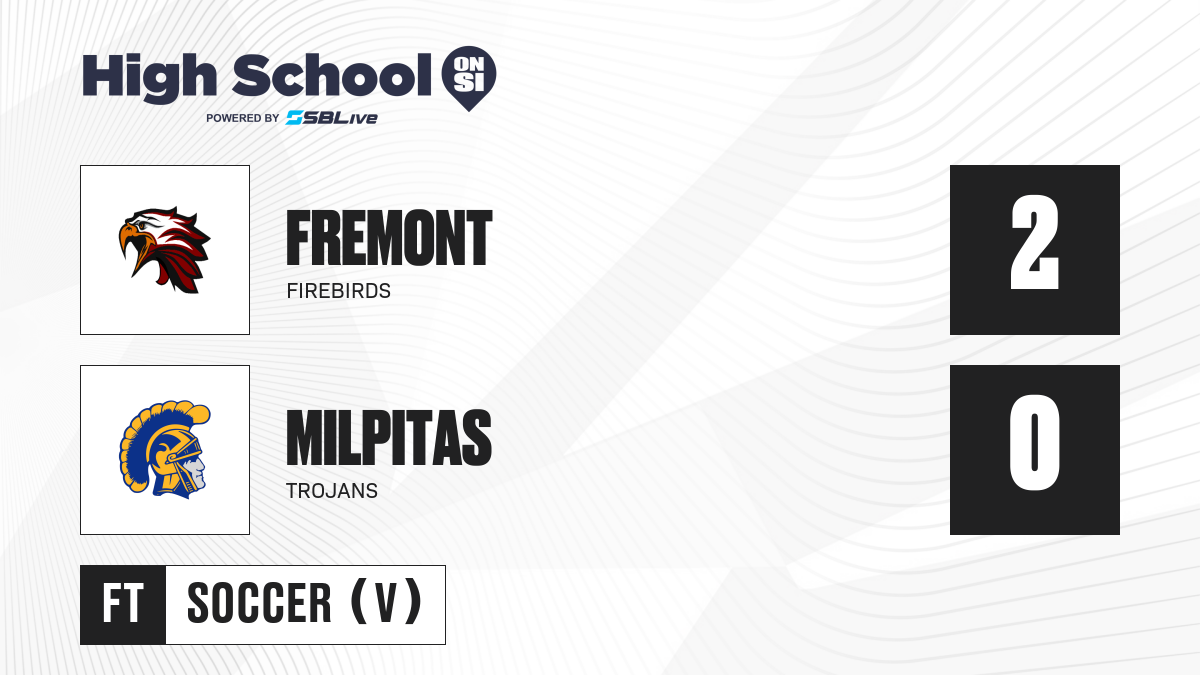 High School ON SI
POWERED BY SBLive

FREMONT
FIREBIRDS
2

MILPITAS
TROJANS
0

FT SOCCER (V)